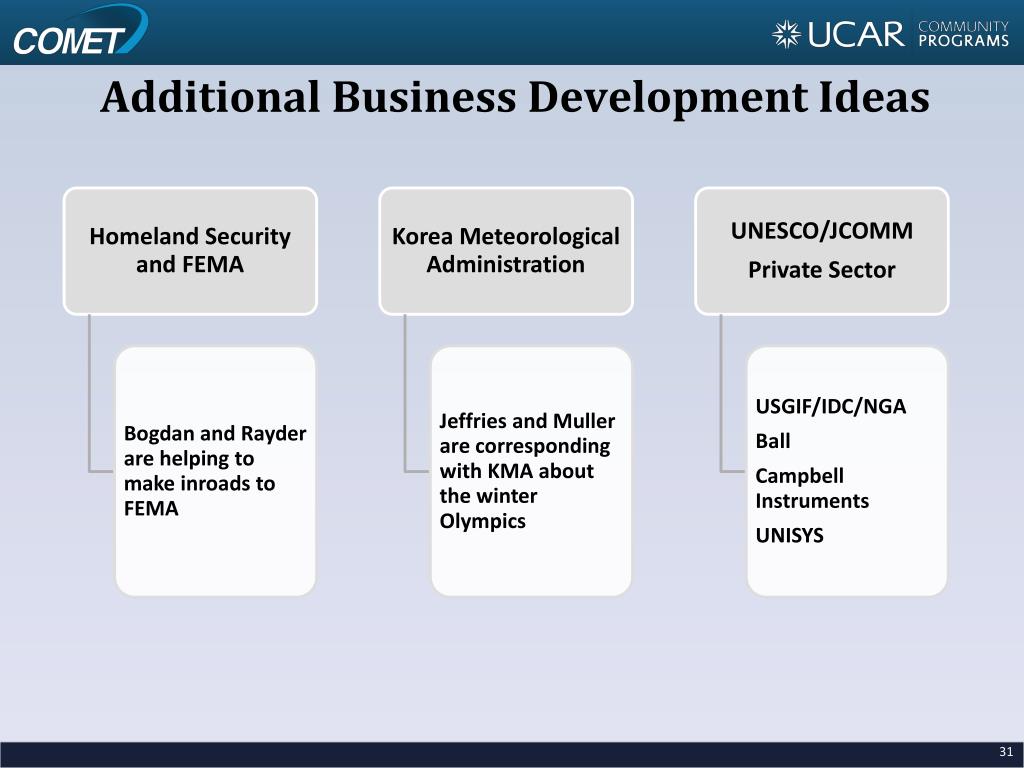 COMET

UCAR COMMUNITY PROGRAMS

Additional Business Development Ideas

Homeland Security and FEMA

Bogdan and Rayder are helping to make inroads to FEMA

Korea Meteorological Administration

Jeffries and Muller are corresponding with KMA about the winter Olympics

UNESCO/JCOMM

Private Sector

USGIF/IDC/NGA

Ball

Campbell Instruments

UNISYS

31